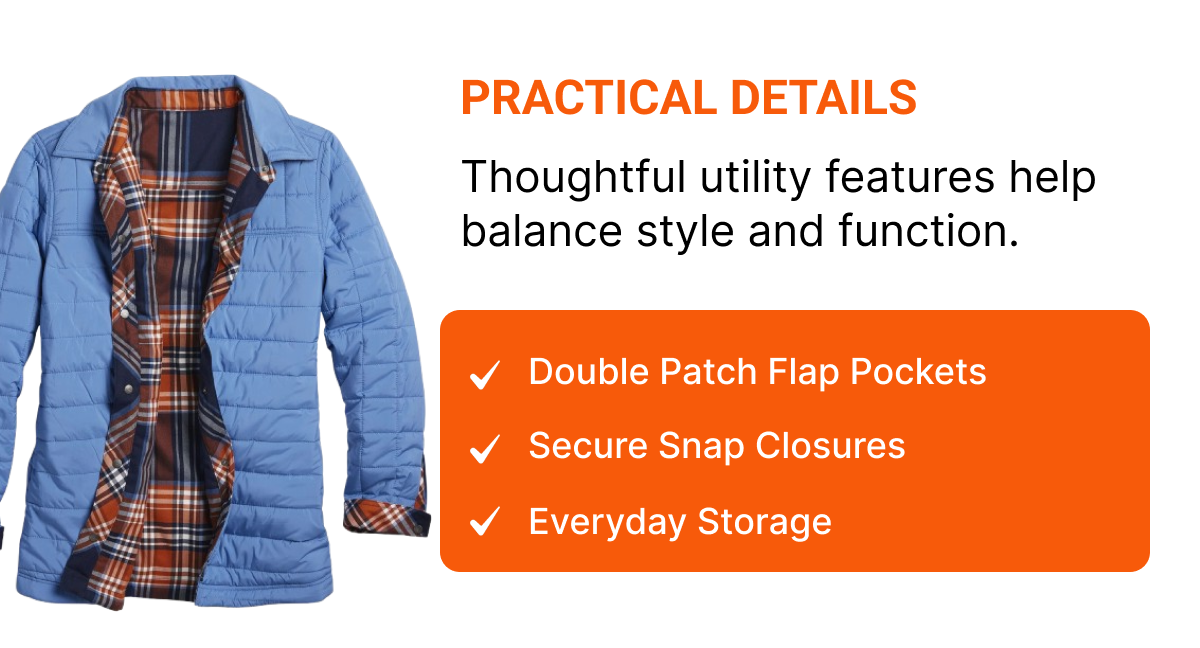 PRACTICAL DETAILS

Thoughtful utility features help balance style and function.

✓ Double Patch Flap Pockets
✓ Secure Snap Closures
✓ Everyday Storage